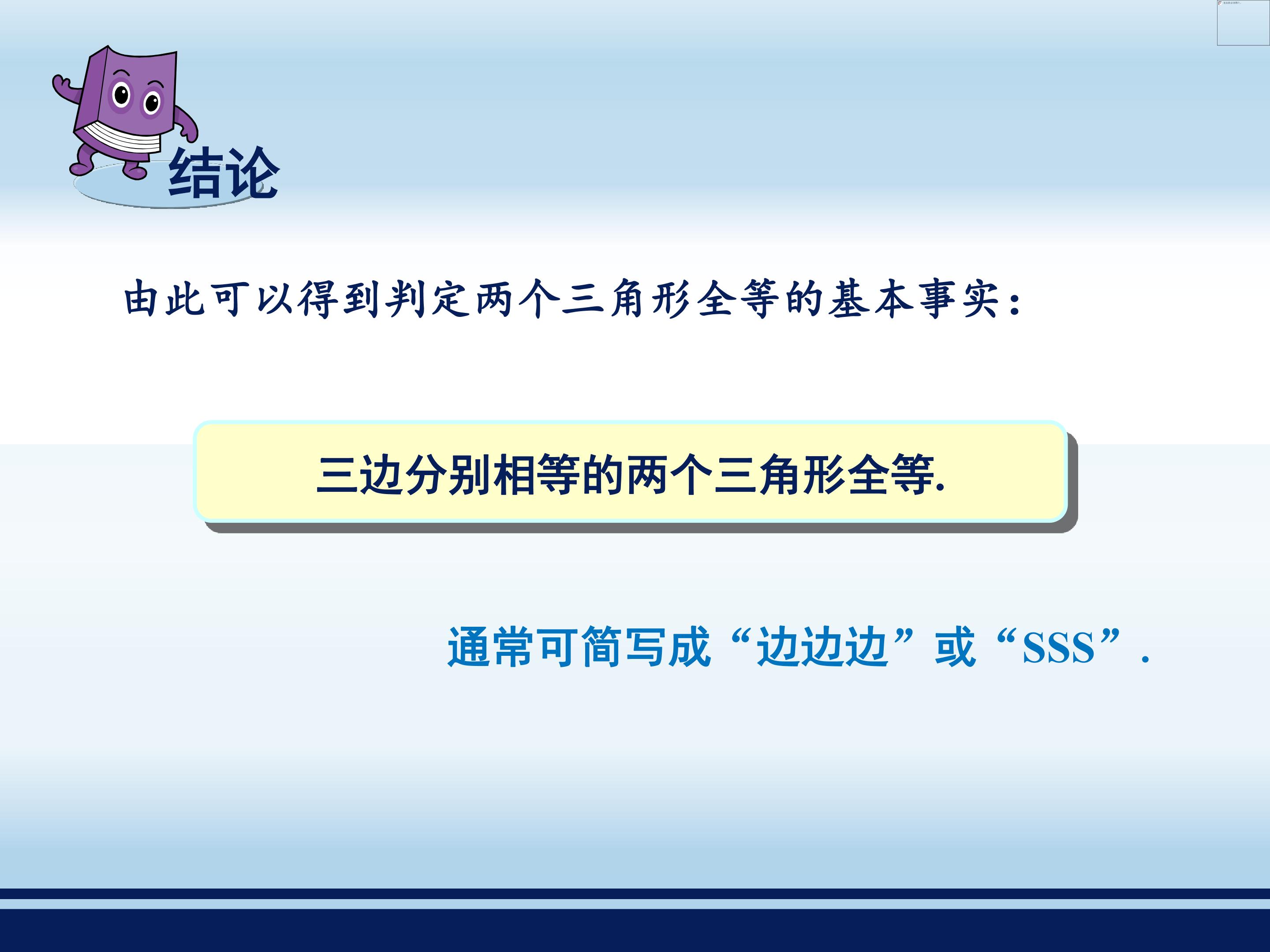 结论

由此可以得到判定两个三角形全等的基本事实：

三边分别相等的两个三角形全等.

通常可简写成“边边边”或“SSS”.